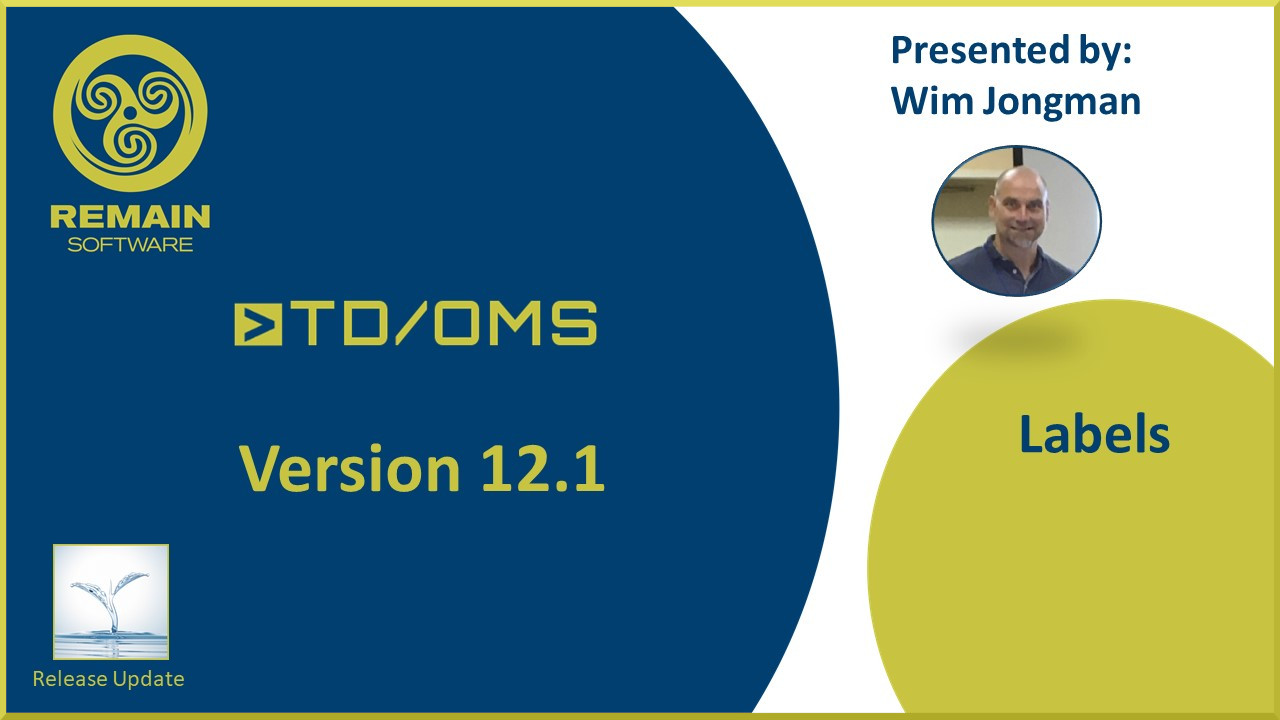 REMAIN
SOFTWARE

TD/OMS

Version 12.1

Release Update

Presented by:
Wim Jongman

Labels